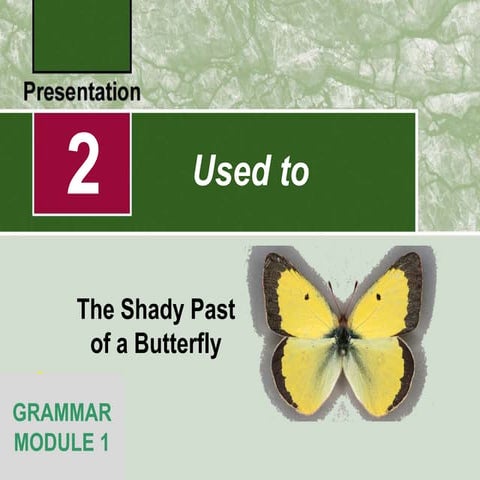 Presentation

2

Used to

The Shady Past of a Butterfly

GRAMMAR MODULE 1